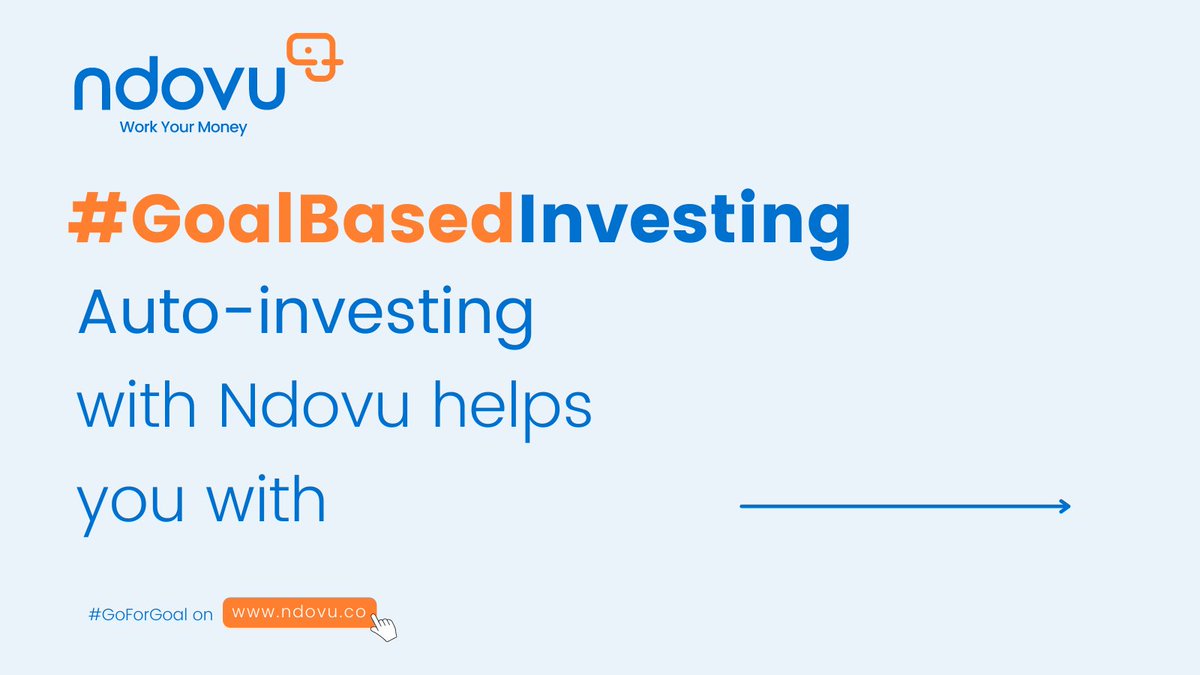 ndovu
Work Your Money

#GoalBasedInvesting

Auto-investing with Ndovu helps you with

#GoForGoal on www.ndovu.co